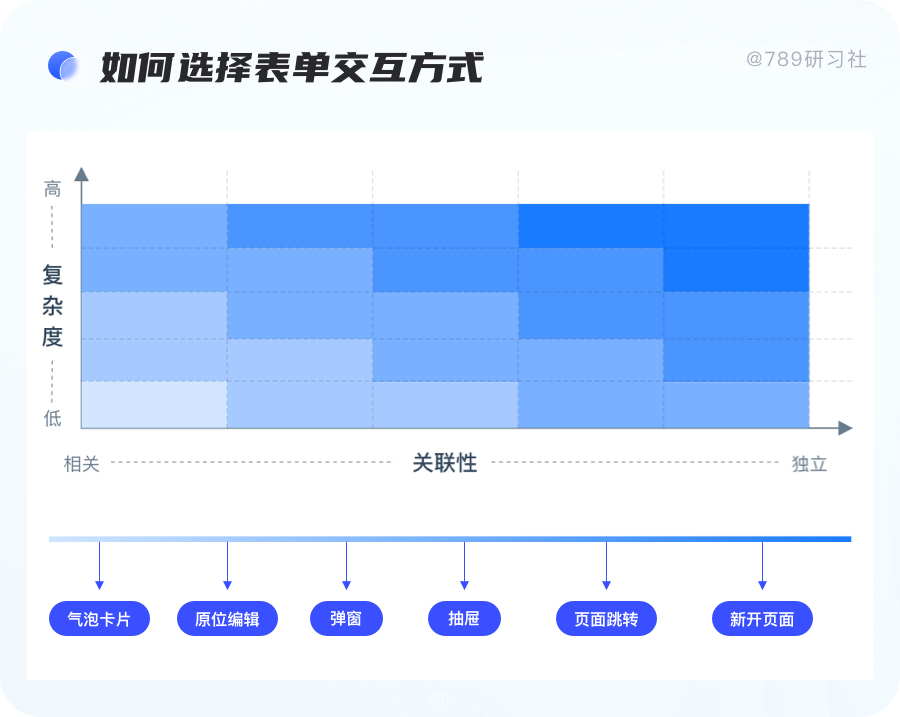 如何选择表单交互方式

@789研习社

高

复杂度

低

相关

关联性

独立

气泡卡片

原位编辑

弹窗

抽屉

页面跳转

新开页面